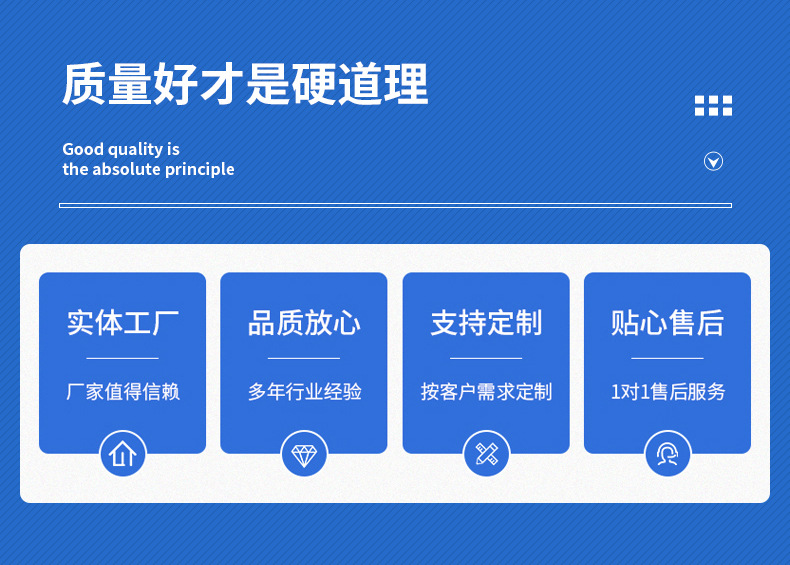 质量好才是硬道理

Good quality is
the absolute principle

实体工厂

厂家值得信赖

品质放心

多年行业经验

支持定制

按客户需求定制

贴心售后

1对1售后服务